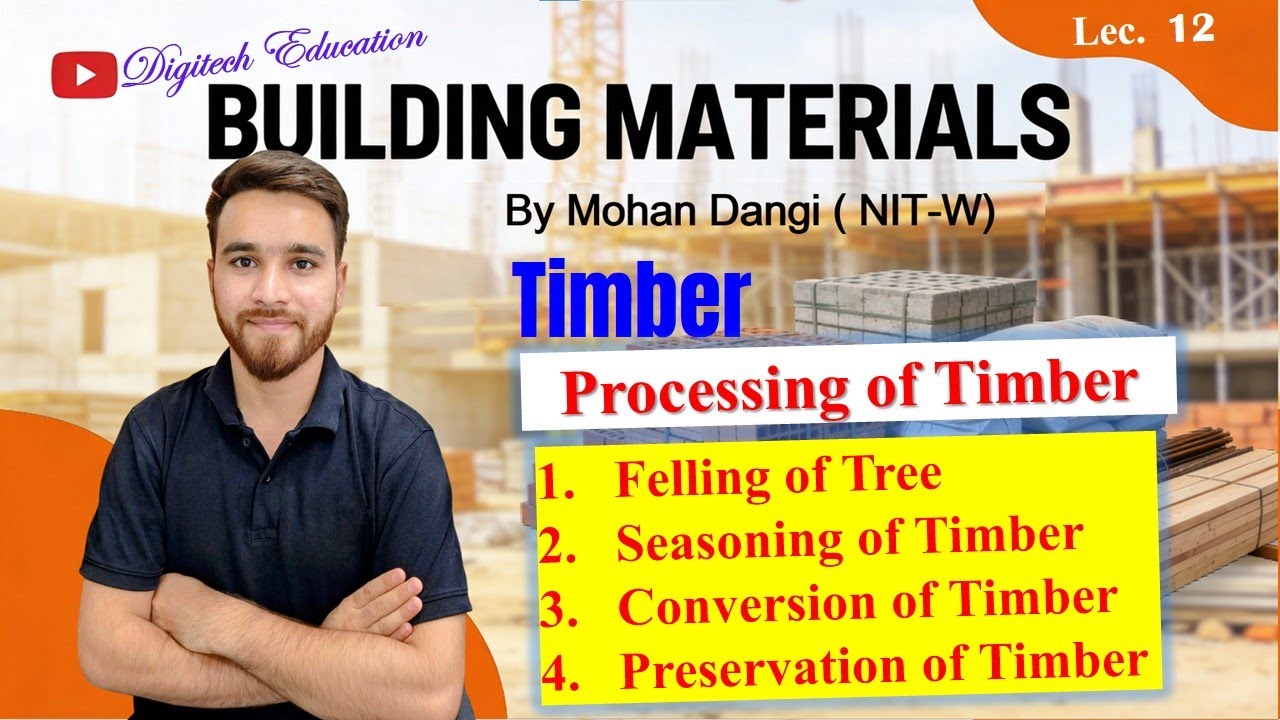 Digitech Education

Lec. 12

BUILDING MATERIALS

By Mohan Dangi ( NIT-W)

Timber

Processing of Timber

1. Felling of Tree
2. Seasoning of Timber
3. Conversion of Timber
4. Preservation of Timber